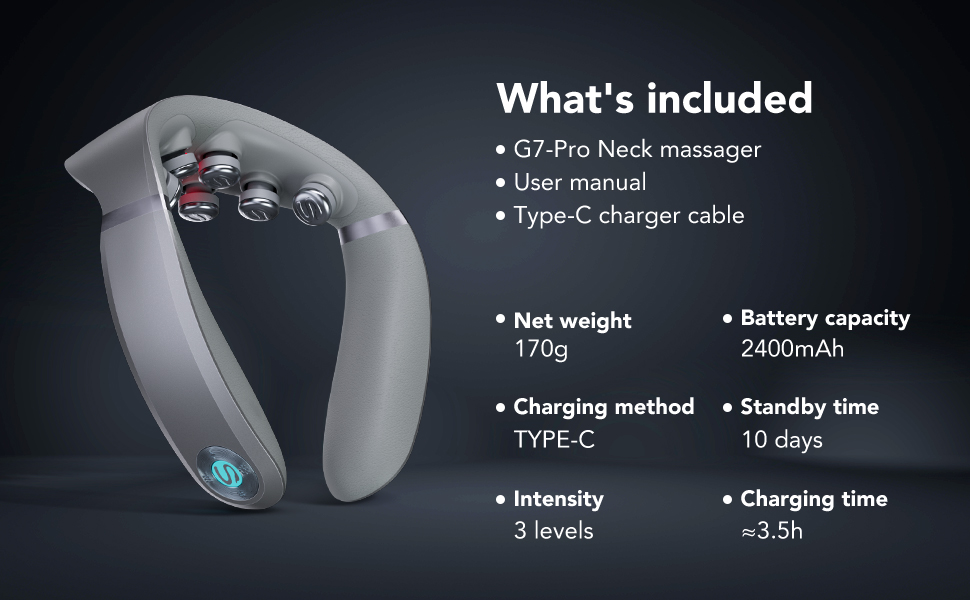 What's included
• G7-Pro Neck massager
• User manual
• Type-C charger cable

• Net weight
170g

• Charging method
TYPE-C

• Intensity
3 levels

• Battery capacity
2400mAh

• Standby time
10 days

• Charging time
≈3.5h